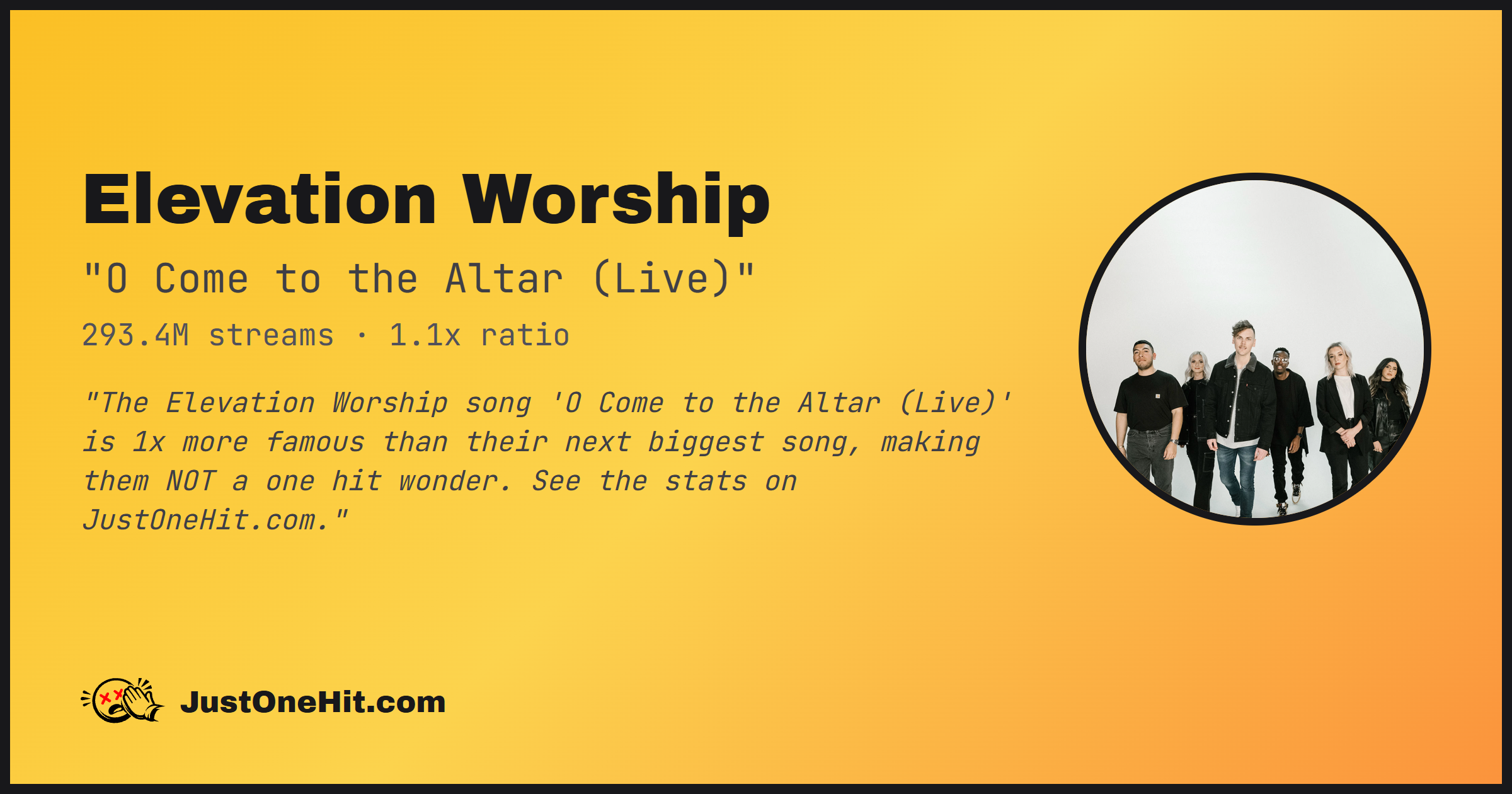 Elevation Worship

"O Come to the Altar (Live)"

293.4M streams · 1.1x ratio

"The Elevation Worship song 'O Come to the Altar (Live)' is 1x more famous than their next biggest song, making them NOT a one hit wonder. See the stats on JustOneHit.com."

JustOneHit.com